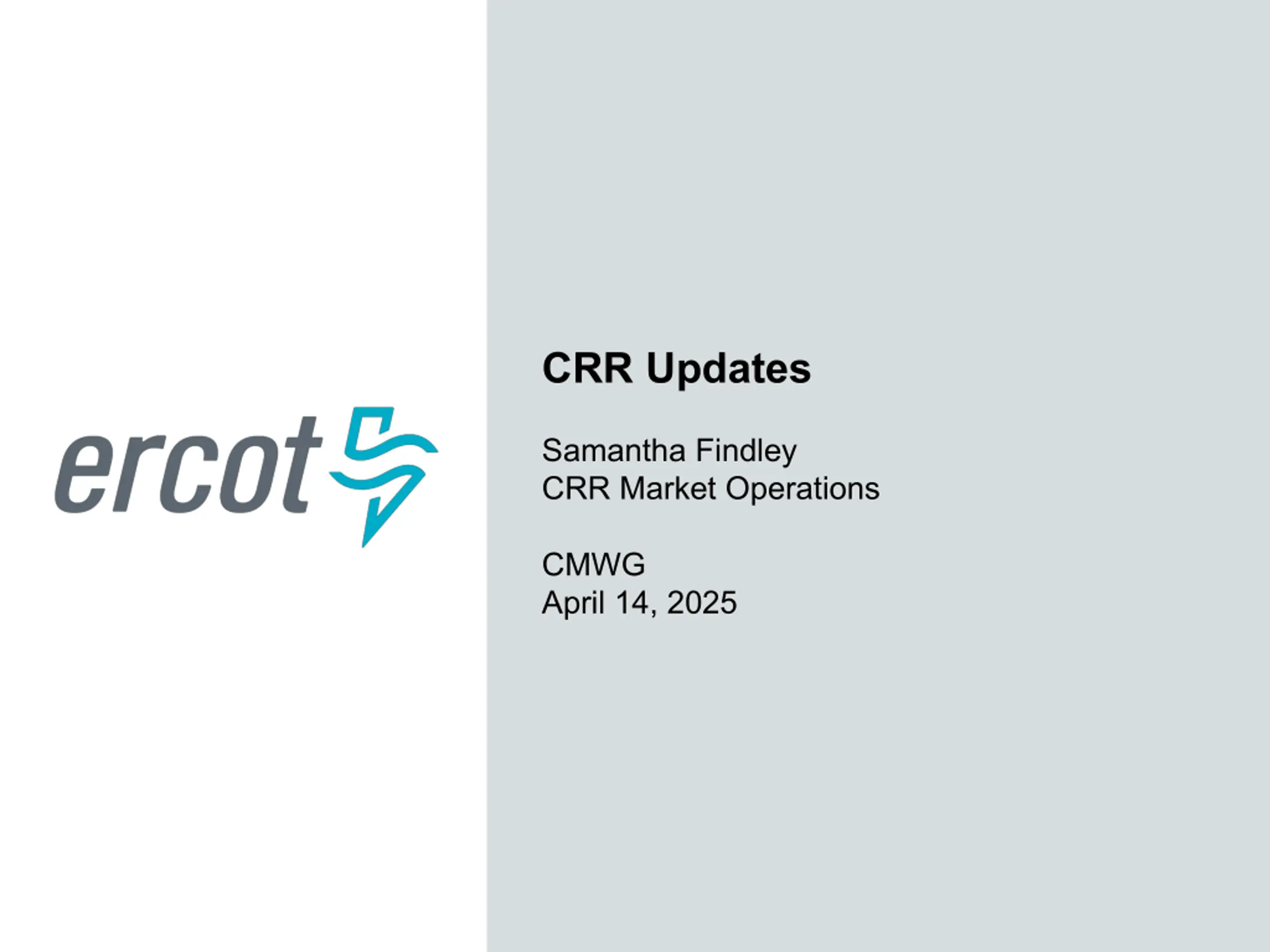 ercot

CRR Updates

Samantha Findley
CRR Market Operations

CMWG
April 14, 2025